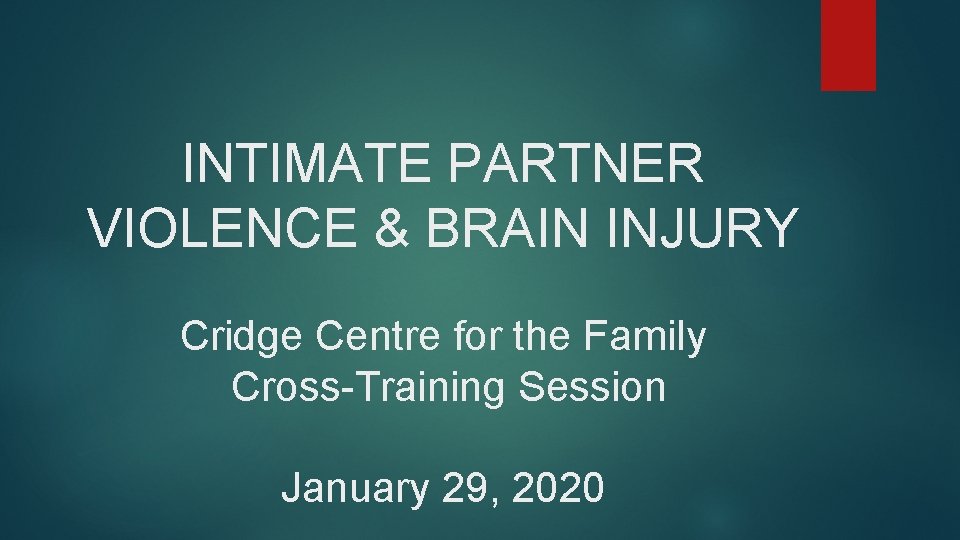 INTIMATE PARTNER VIOLENCE & BRAIN INJURY

Cridge Centre for the Family Cross-Training Session

January 29, 2020